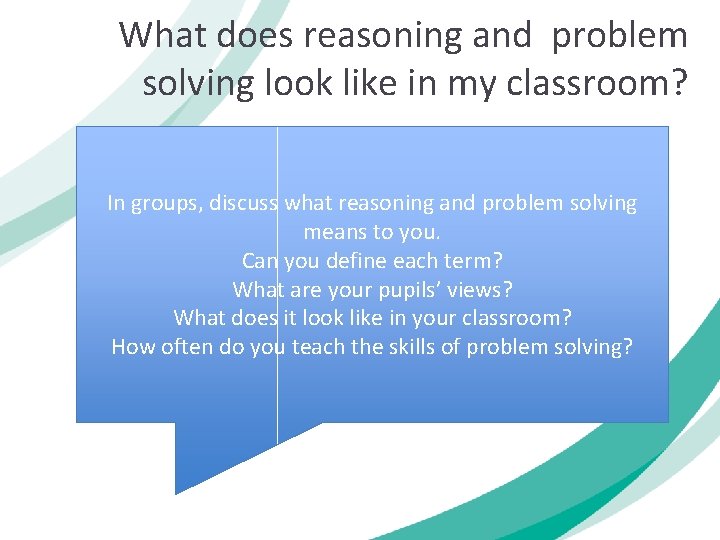 What does reasoning and problem solving look like in my classroom?

In groups, discuss what reasoning and problem solving means to you.
Can you define each term?
What are your pupils' views?
What does it look like in your classroom?
How often do you teach the skills of problem solving?